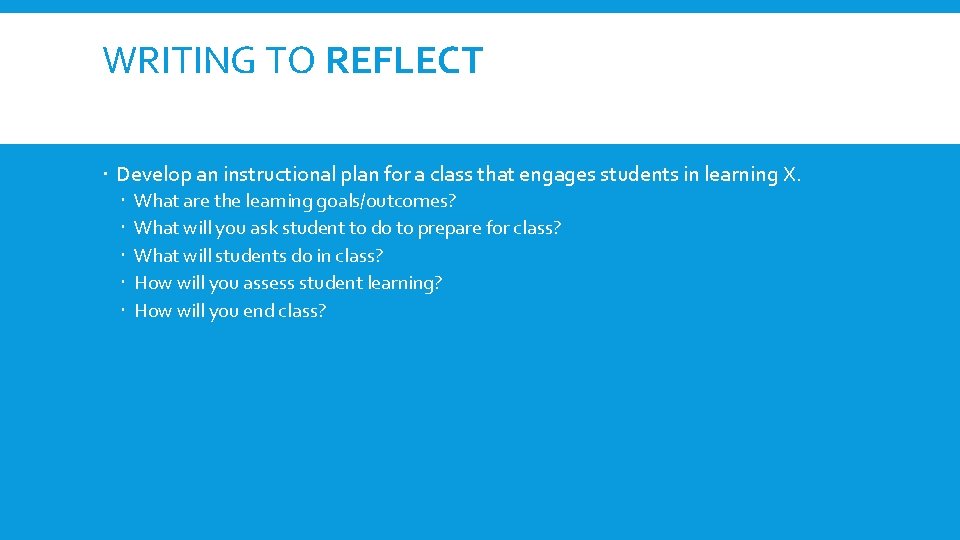 WRITING TO REFLECT

Develop an instructional plan for a class that engages students in learning X.

What are the learning goals/outcomes?

What will you ask student to do to prepare for class?

What will students do in class?

How will you assess student learning?

How will you end class?